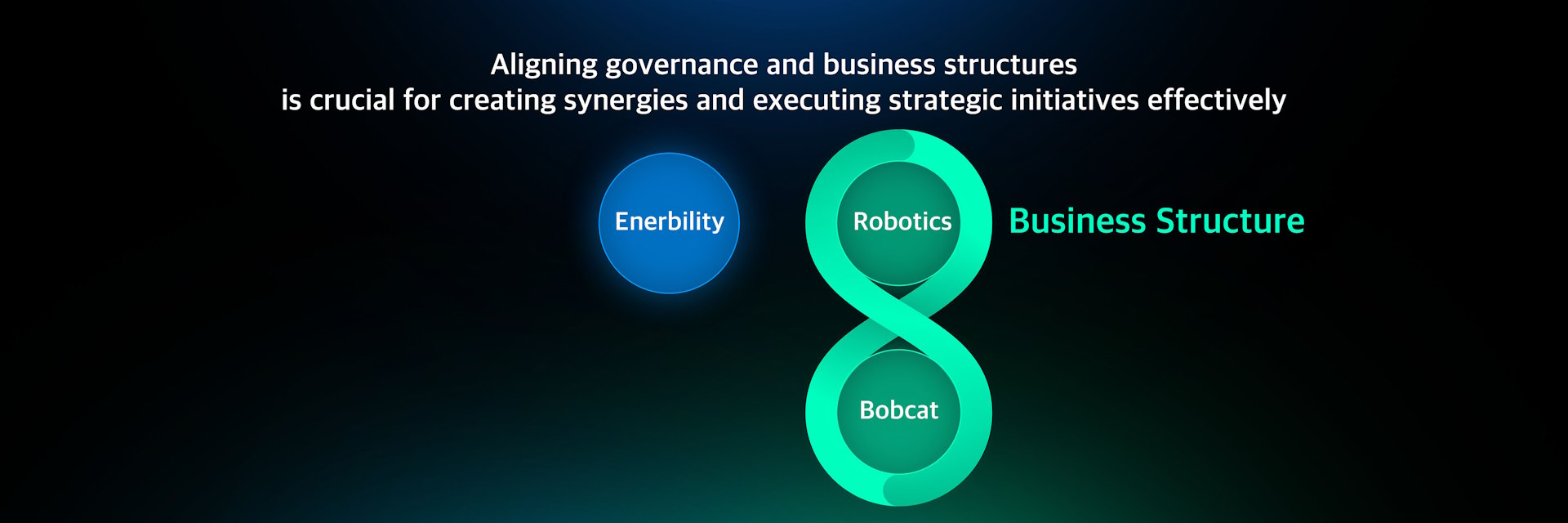 Aligning governance and business structures
is crucial for creating synergies and executing strategic initiatives effectively

Enerbility

Robotics

Business Structure

Bobcat